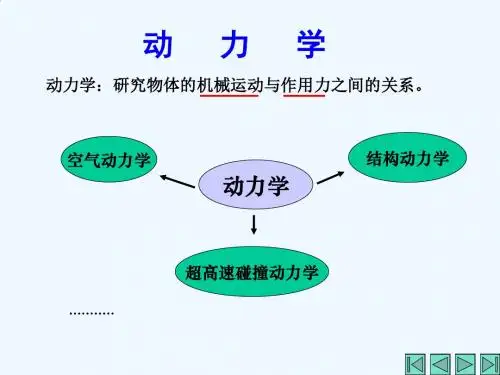 动　力　学

动力学：研究物体的机械运动与作用力之间的关系。

空气动力学

动力学

结构动力学

超高速碰撞动力学

…………